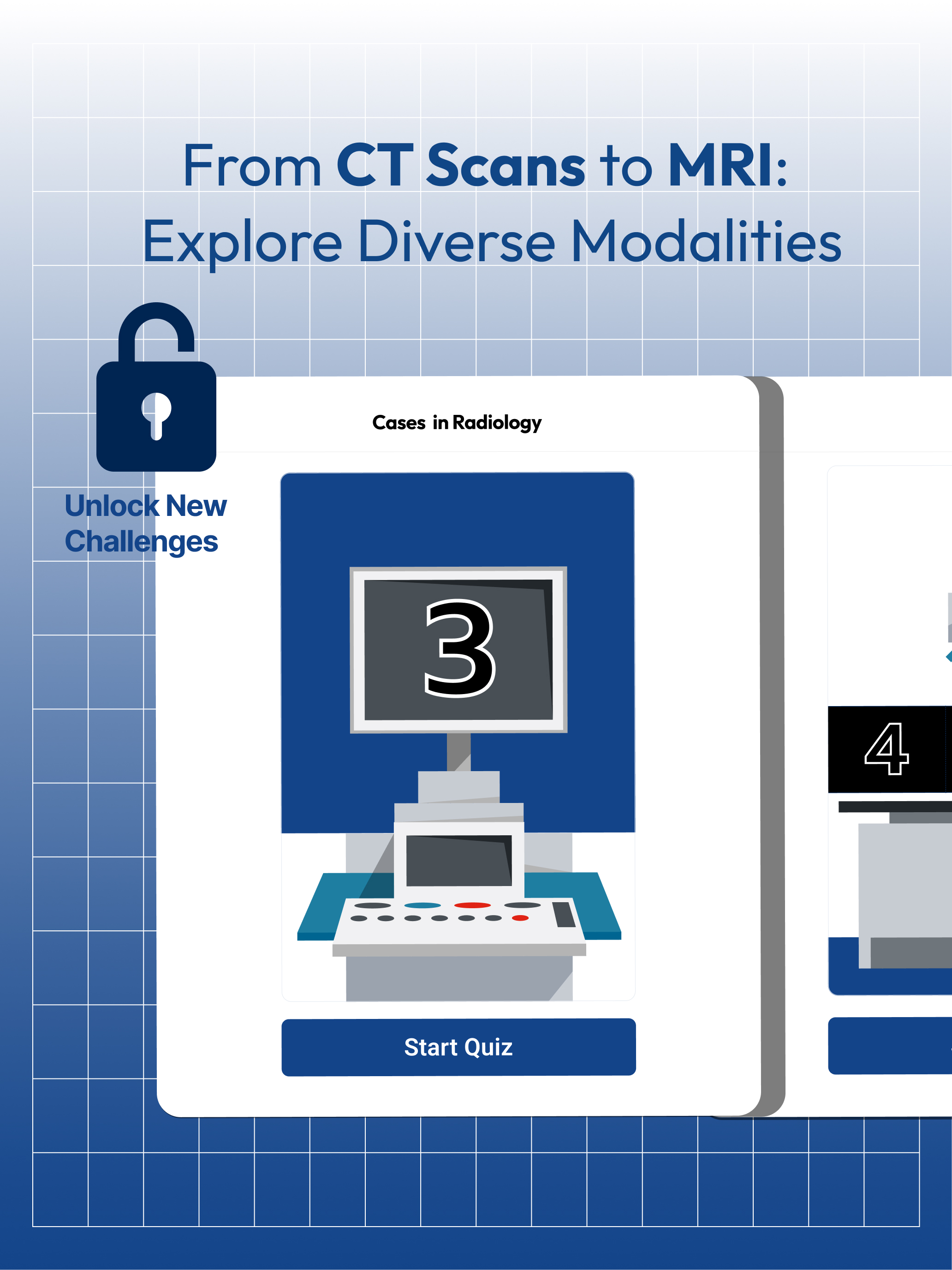 From CT Scans to MRI:
Explore Diverse Modalities

Unlock New Challenges

Cases in Radiology

3

Start Quiz

4